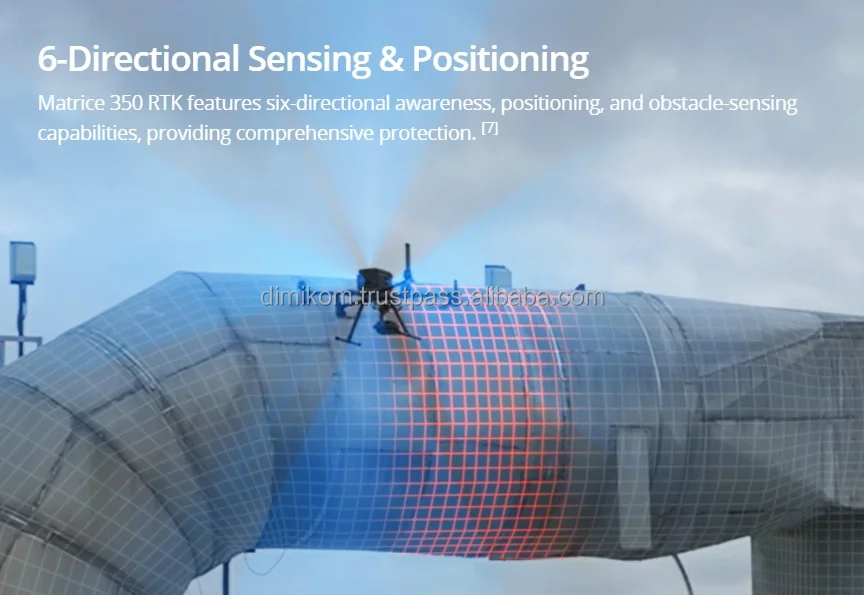 6-Directional Sensing & Positioning

Matrice 350 RTK features six-directional awareness, positioning, and obstacle-sensing capabilities, providing comprehensive protection. [7]

dimikom.trustpass.alibaba.com